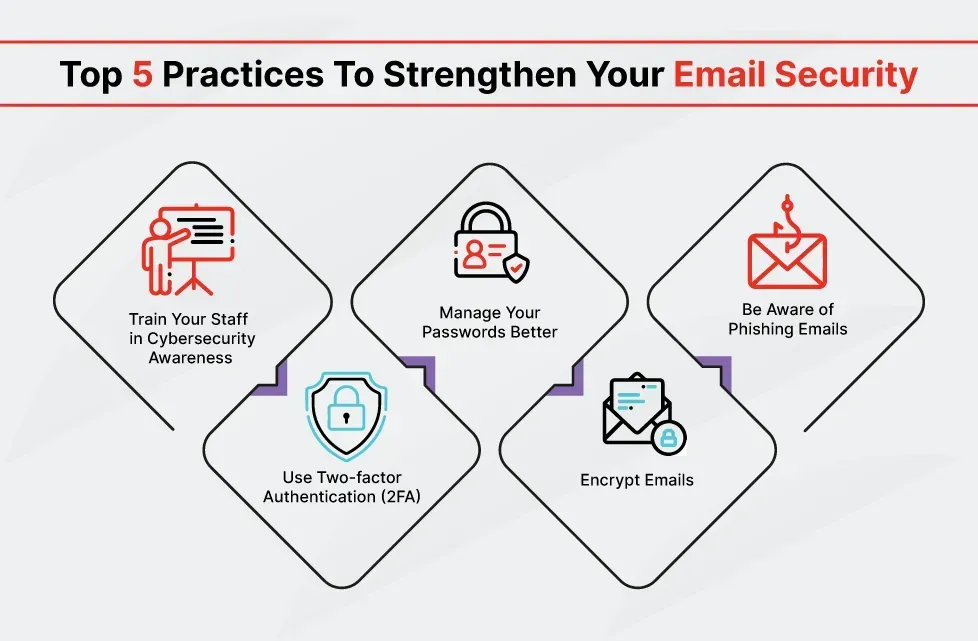 Top 5 Practices To Strengthen Your Email Security

Train Your Staff in Cybersecurity Awareness

Use Two-factor Authentication (2FA)

Manage Your Passwords Better

Encrypt Emails

Be Aware of Phishing Emails